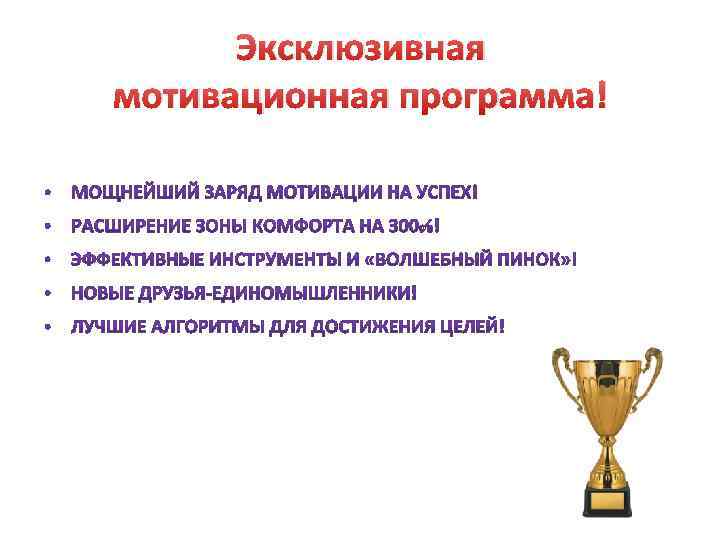 Эксклюзивная мотивационная программа!

• МОЩНЕЙШИЙ ЗАРЯД МОТИВАЦИИ НА УСПЕХ!
• РАСШИРЕНИЕ ЗОНЫ КОМФОРТА НА 300%!
• ЭФФЕКТИВНЫЕ ИНСТРУМЕНТЫ И «ВОЛШЕБНЫЙ ПИНОК»!
• НОВЫЕ ДРУЗЬЯ-ЕДИНОМЫШЛЕННИКИ!
• ЛУЧШИЕ АЛГОРИТМЫ ДЛЯ ДОСТИЖЕНИЯ ЦЕЛЕЙ!